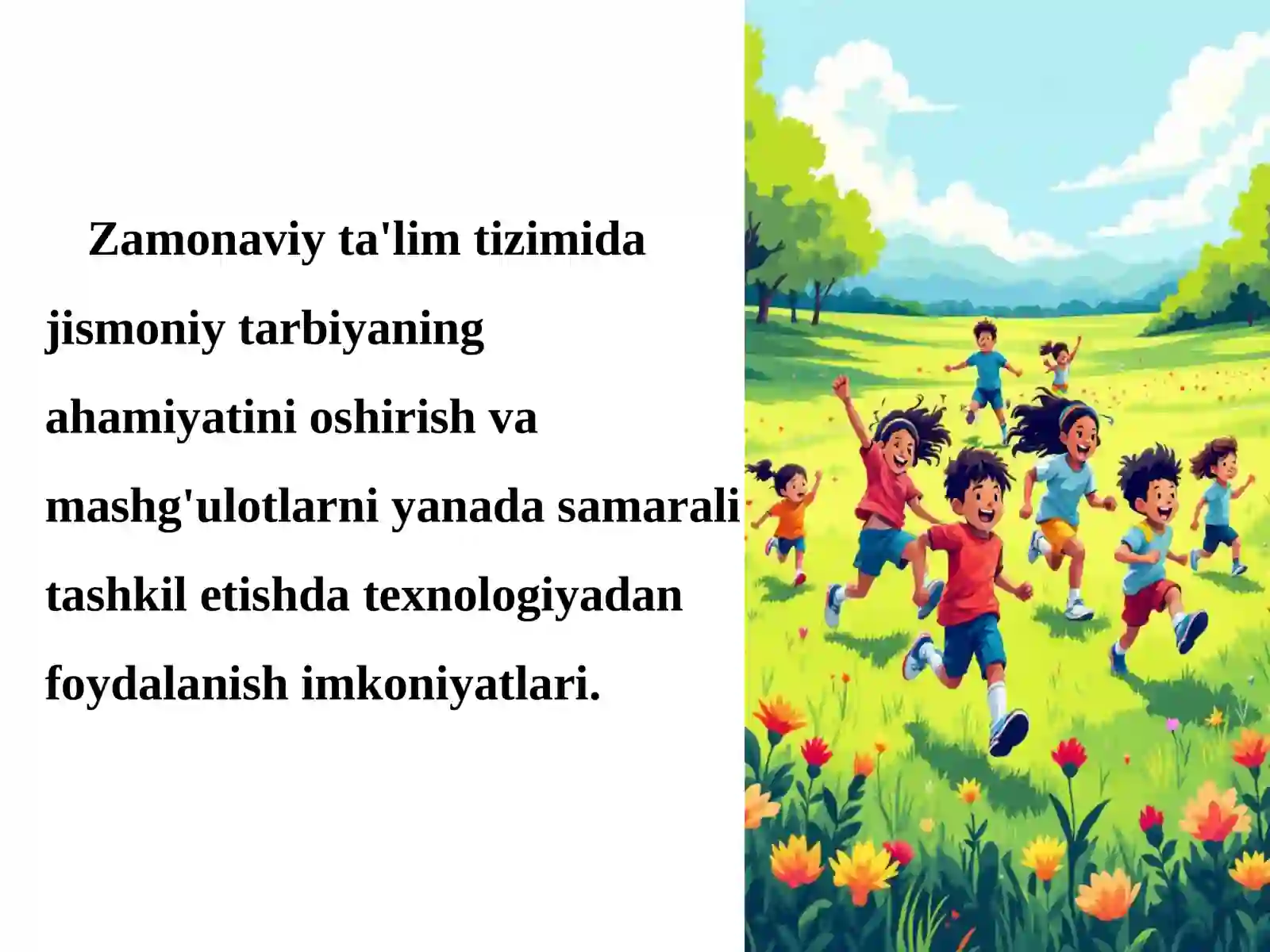 Zamonaviy ta'lim tizimida jismoniy tarbiyaning ahamiyatini oshirish va mashg'ulotlarni yanada samarali tashkil etishda texnologiyadan foydalanish imkoniyatlari.